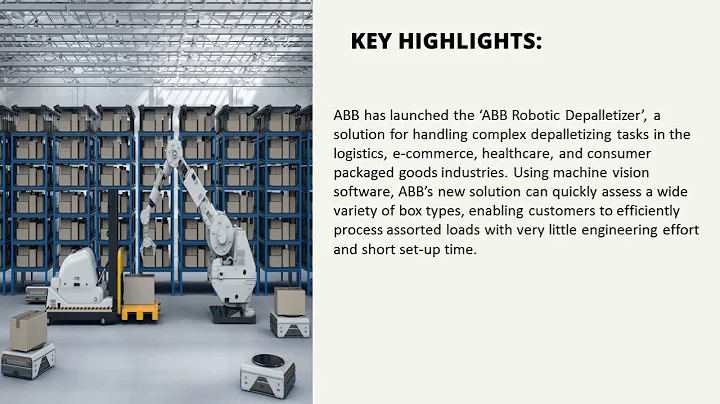 KEY HIGHLIGHTS:

ABB has launched the ‘ABB Robotic Depalletizer’, a solution for handling complex depalletizing tasks in the logistics, e-commerce, healthcare, and consumer packaged goods industries. Using machine vision software, ABB’s new solution can quickly assess a wide variety of box types, enabling customers to efficiently process assorted loads with very little engineering effort and short set-up time.